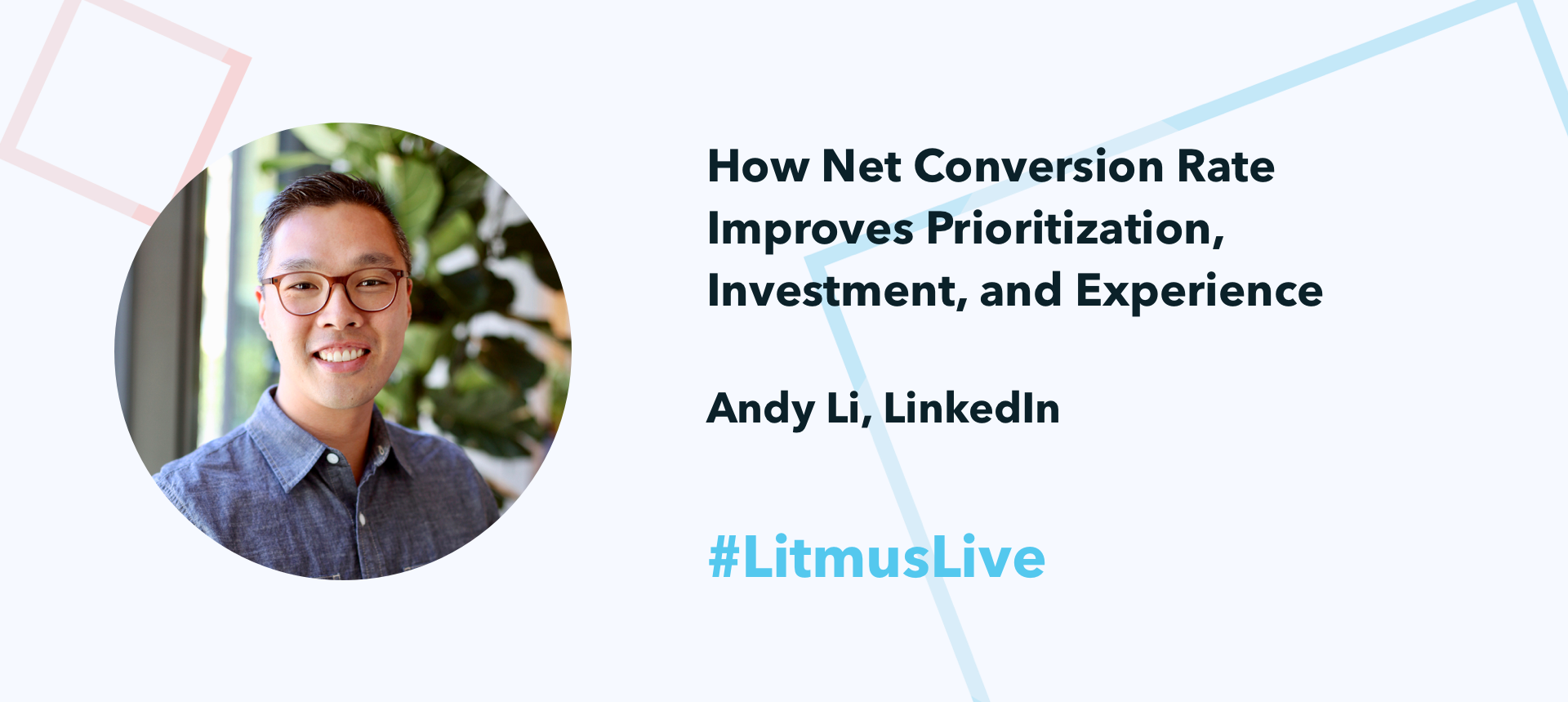 How Net Conversion Rate Improves Prioritization, Investment, and Experience

Andy Li, LinkedIn

#LitmusLive